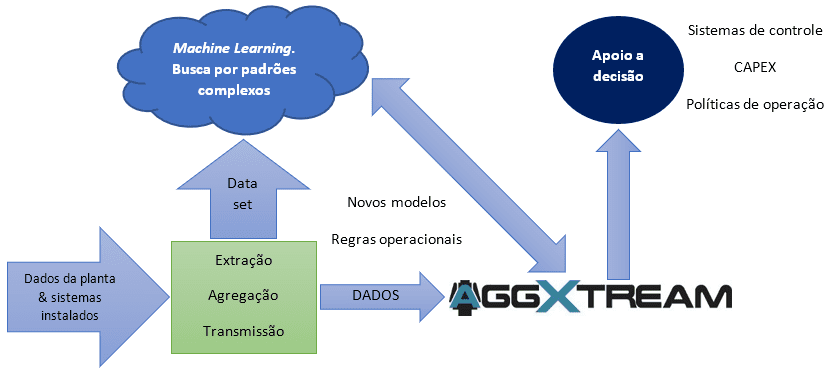 Machine Learning.
Busca por padrões complexos

Apoio a decisão

Sistemas de controle

CAPEX

Políticas de operação

Data set

Novos modelos

Regras operacionais

Dados da planta & sistemas instalados

Extração

Agregação

Transmissão

DADOS

AGGXTREAM